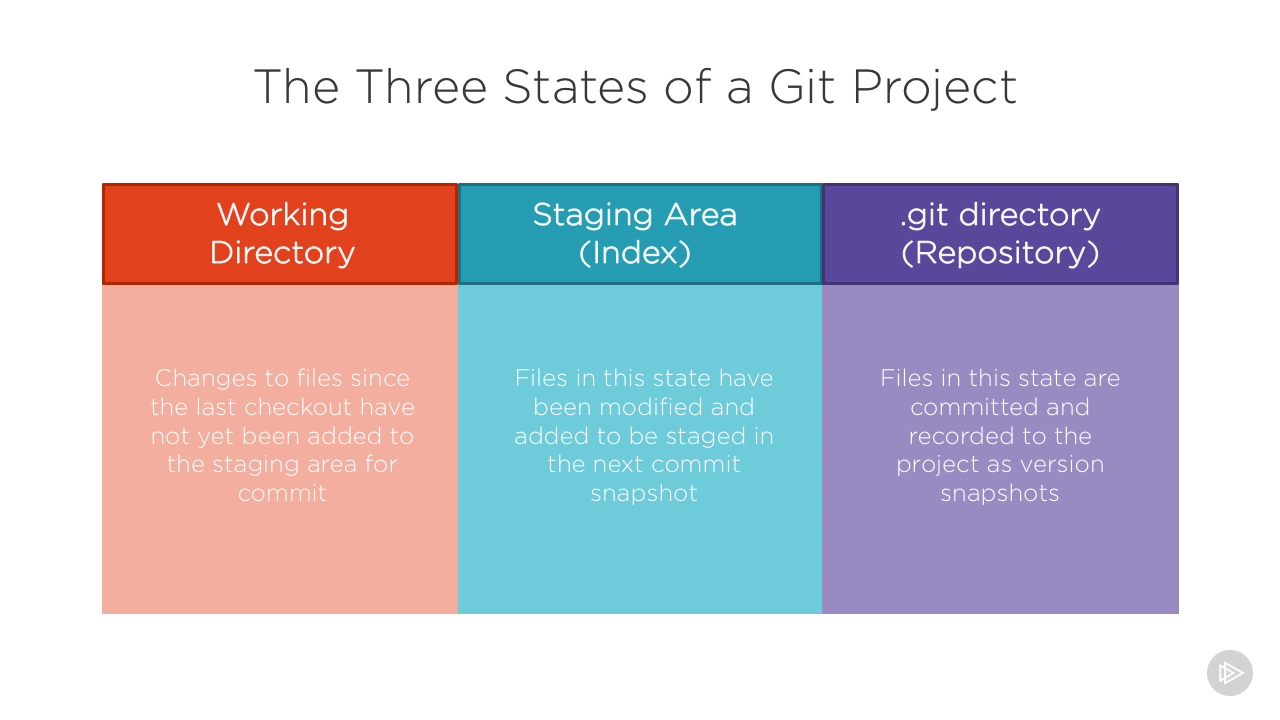 The Three States of a Git Project

| Working Directory | Staging Area (Index) | .git directory (Repository) |
|---|---|---|
| Changes to files since the last checkout have not yet been added to the staging area for commit | Files in this state have been modified and added to be staged in the next commit snapshot | Files in this state are committed and recorded to the project as version snapshots |